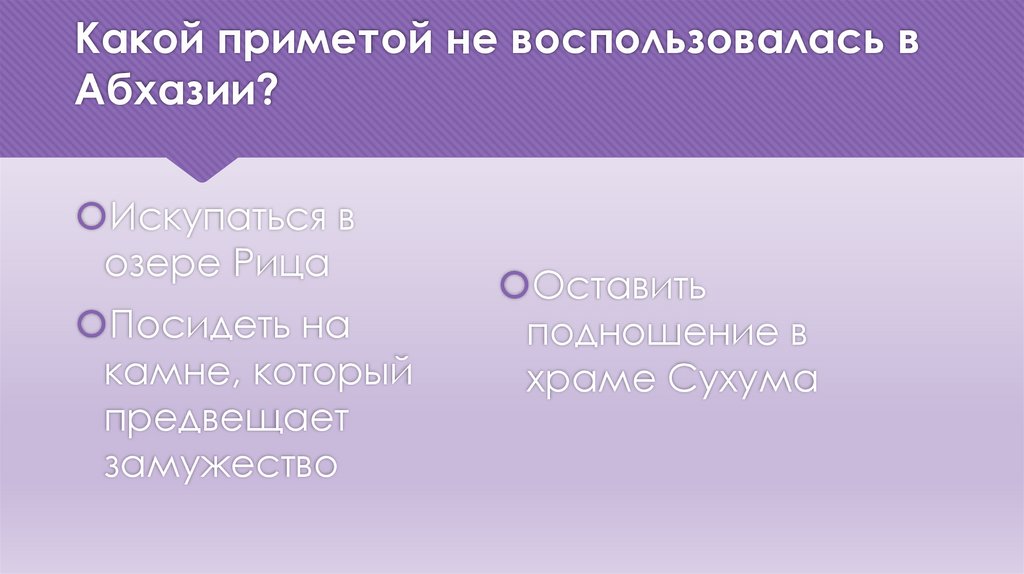 Какой приметой не воспользовалась в Абхазии?

Искупаться в озере Рица

Посидеть на камне, который предвещает замужество

Оставить подношение в храме Сухума